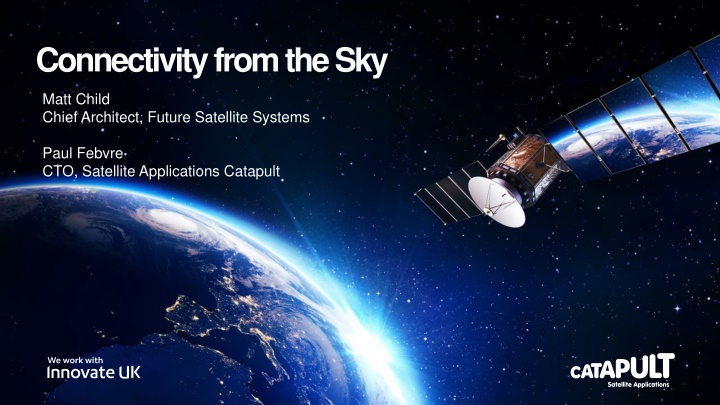 Connectivity from the Sky

Matt Child
Chief Architect, Future Satellite Systems

Paul Febvre
CTO, Satellite Applications Catapult

We work with
Innovate UK

CATAPULT
Satellite Applications